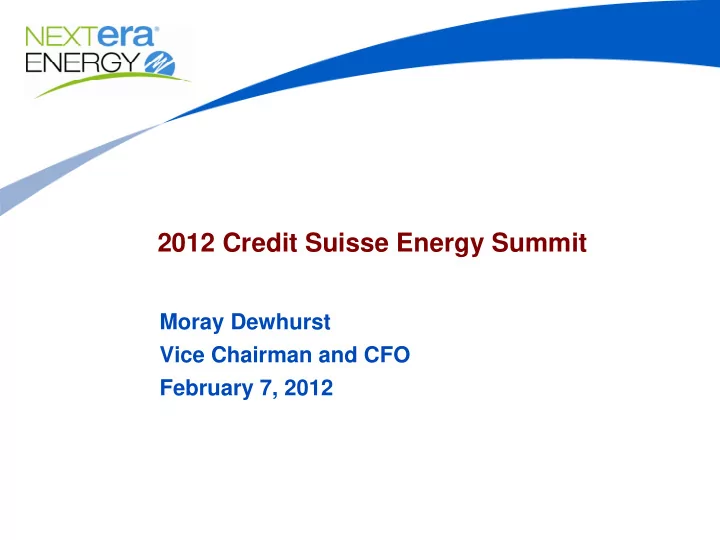 NEXTera®
ENERGY

2012 Credit Suisse Energy Summit

Moray Dewhurst
Vice Chairman and CFO
February 7, 2012